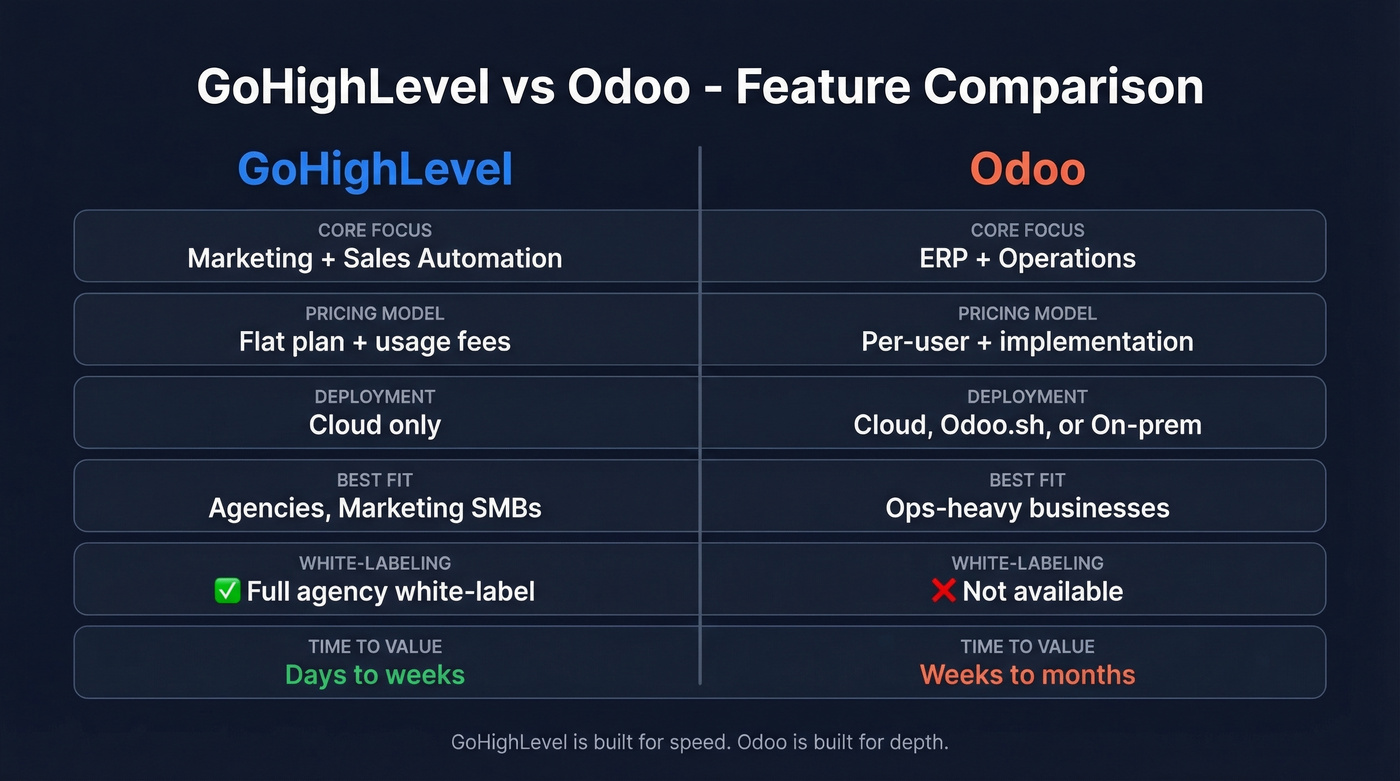 GoHighLevel vs Odoo - Feature Comparison

GoHighLevel

CORE FOCUS
Marketing + Sales Automation

PRICING MODEL
Flat plan + usage fees

DEPLOYMENT
Cloud only

BEST FIT
Agencies, Marketing SMBs

WHITE-LABELING
✅ Full agency white-label

TIME TO VALUE
Days to weeks

Odoo

CORE FOCUS
ERP + Operations

PRICING MODEL
Per-user + implementation

DEPLOYMENT
Cloud, Odoo.sh, or On-prem

BEST FIT
Ops-heavy businesses

WHITE-LABELING
❌ Not available

TIME TO VALUE
Weeks to months

GoHighLevel is built for speed. Odoo is built for depth.